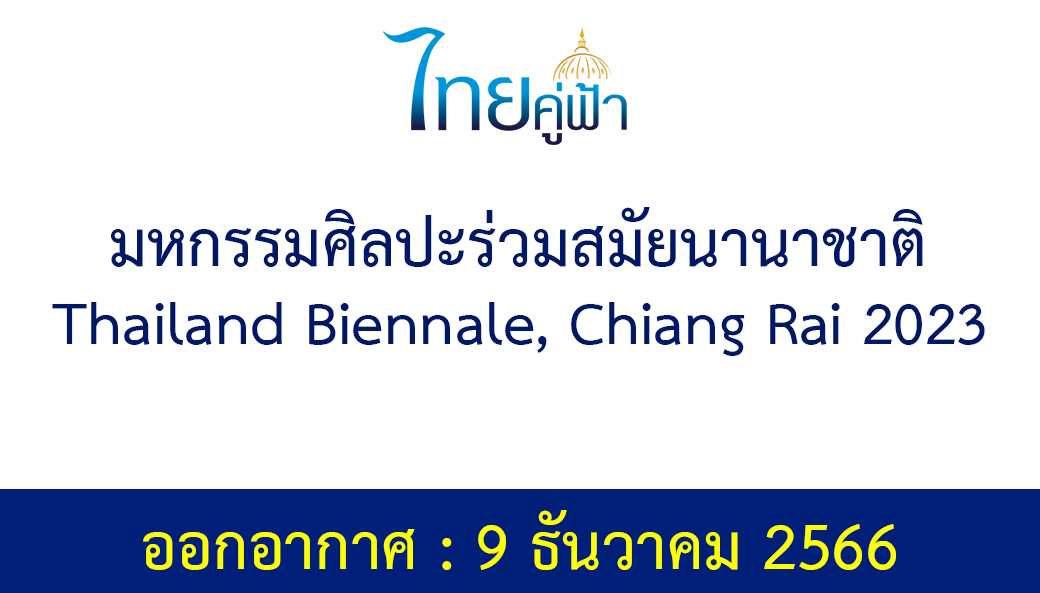 ไทยคู่ฟ้า

มหกรรมศิลปะร่วมสมัยนานาชาติ
Thailand Biennale, Chiang Rai 2023

ออกอากาศ : 9 ธันวาคม 2566